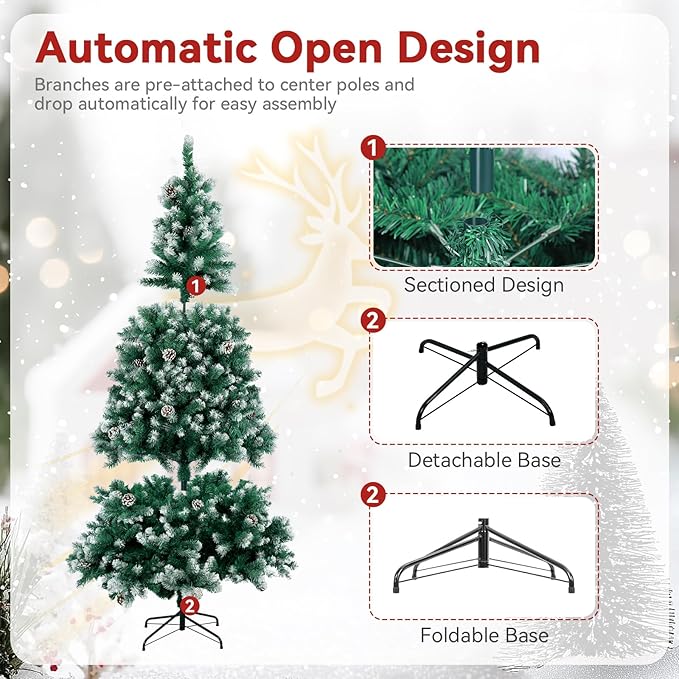 Automatic Open Design
Branches are pre-attached to center poles and drop automatically for easy assembly

1
2

1
Sectioned Design

2
Detachable Base

2
Foldable Base